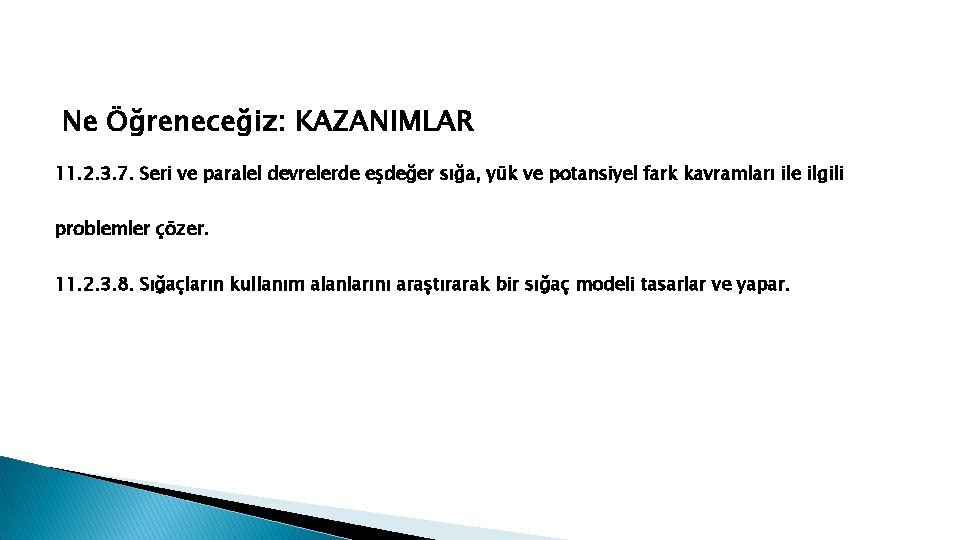 Ne Öğreneceğiz: KAZANIMLAR

11.2.3.7. Seri ve paralel devrelerde eşdeğer sığa, yük ve potansiyel fark kavramları ile ilgili problemler çözer.

11.2.3.8. Sığaçların kullanım alanlarını araştırarak bir sığaç modeli tasarlar ve yapar.